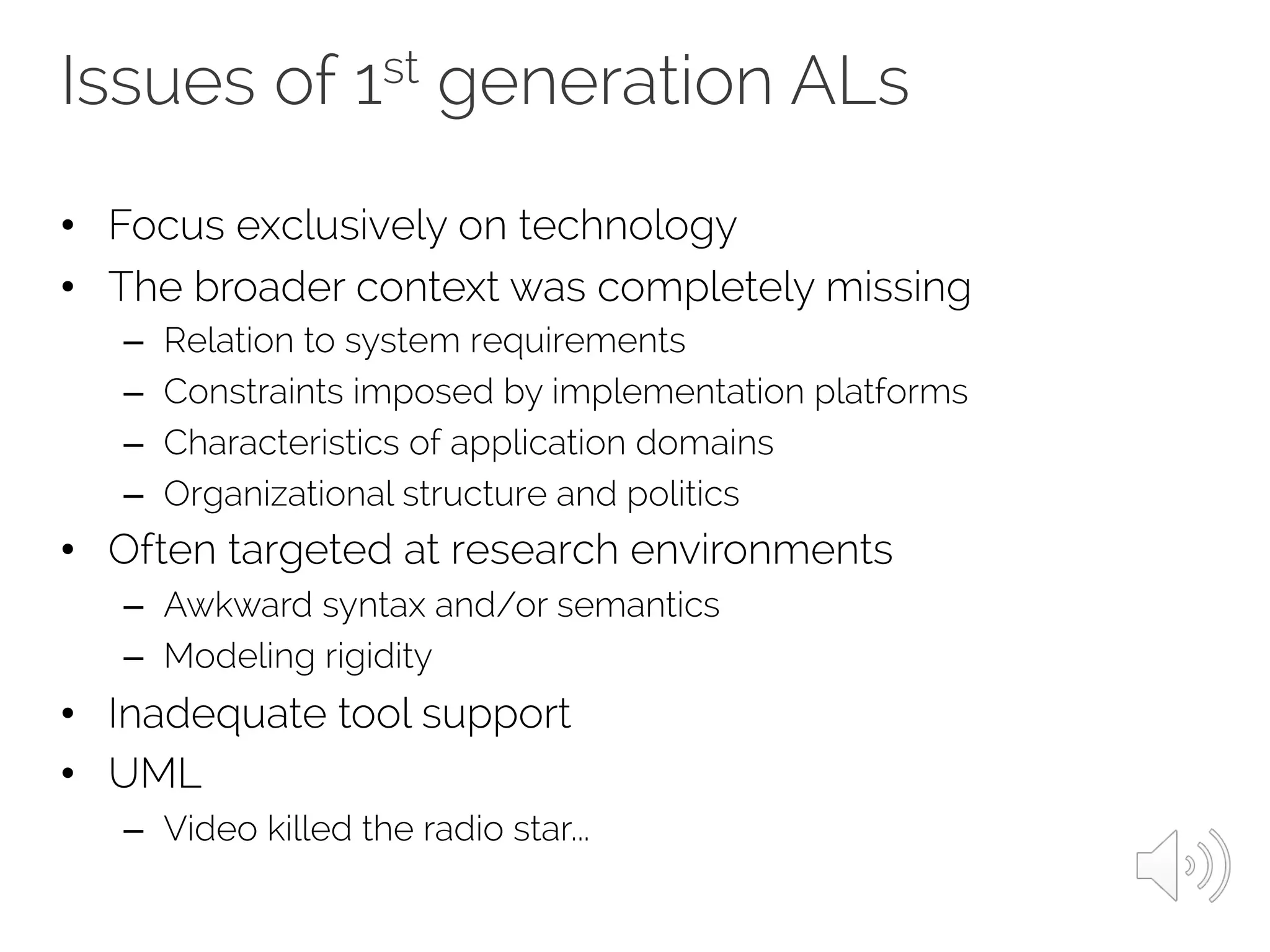 Issues of 1$^{st}$ generation ALs

• Focus exclusively on technology
• The broader context was completely missing
  – Relation to system requirements
  – Constraints imposed by implementation platforms
  – Characteristics of application domains
  – Organizational structure and politics
• Often targeted at research environments
  – Awkward syntax and/or semantics
  – Modeling rigidity
• Inadequate tool support
• UML
  – Video killed the radio star…